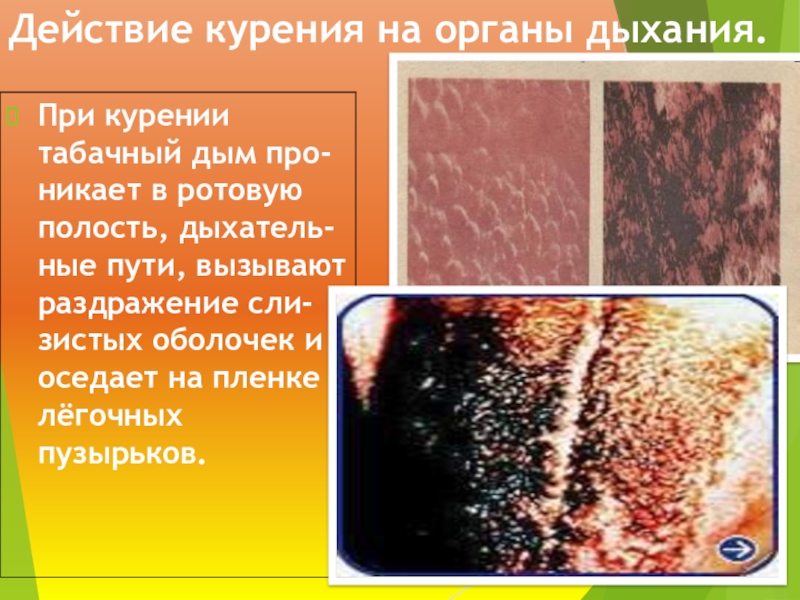 Действие курения на органы дыхания.

При курении табачный дым проникает в ротовую полость, дыхательные пути, вызывают раздражение слизистых оболочек и оседает на пленке лёгочных пузырьков.